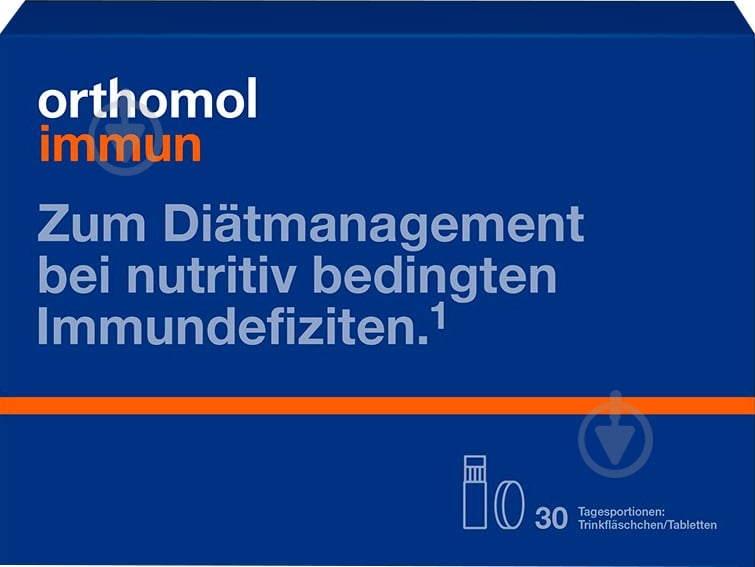 orthomol
immun

Zum Diätmanagement bei nutritiv bedingten Immundefiziten.$^1$

30 Tagesportionen: Trinkfläschchen/Tabletten